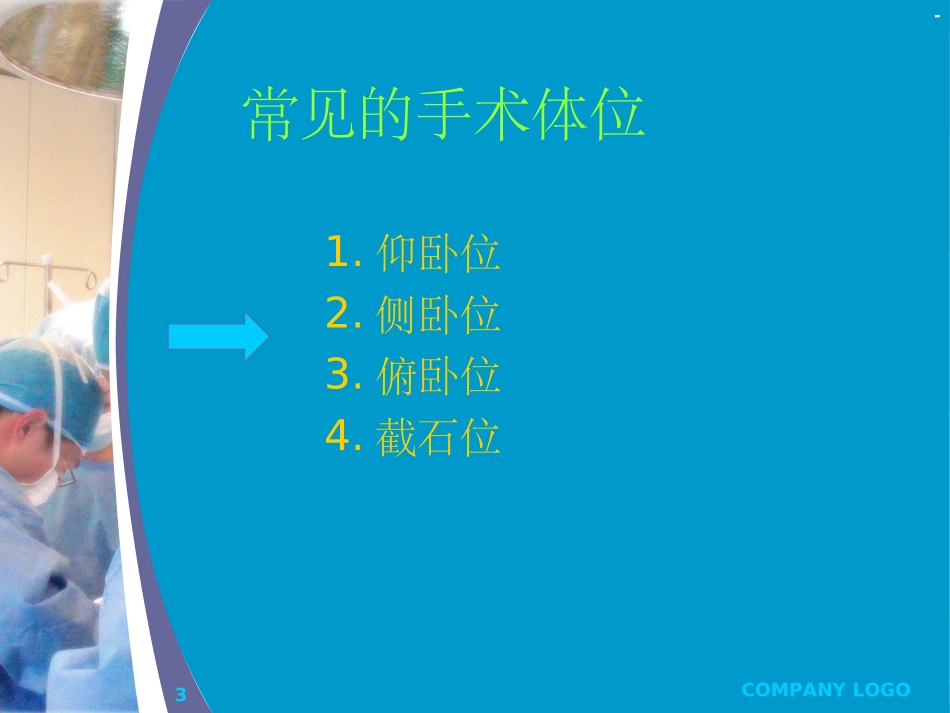 -

常见的手术体位

1. 仰卧位
2. 侧卧位
3. 俯卧位
4. 截石位

3

COMPANY LOGO